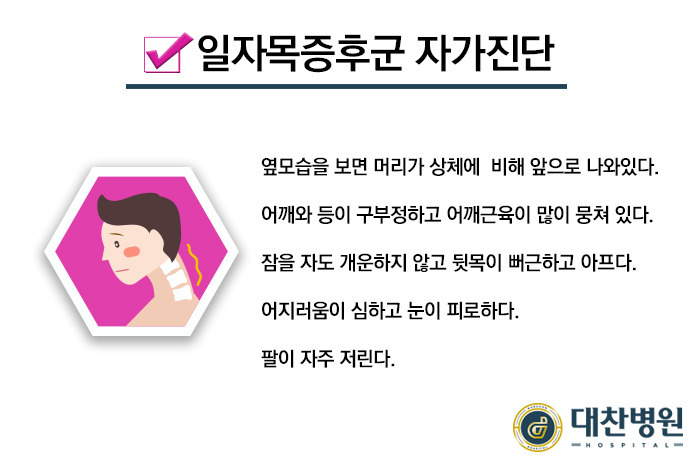 일자목증후군 자가진단

옆모습을 보면 머리가 상체에 비해 앞으로 나와있다.

어깨와 등이 구부정하고 어깨근육이 많이 뭉쳐 있다.

잠을 자도 개운하지 않고 뒷목이 뻐근하고 아프다.

어지러움이 심하고 눈이 피로하다.

팔이 자주 저린다.

대찬병원
HOSPITAL